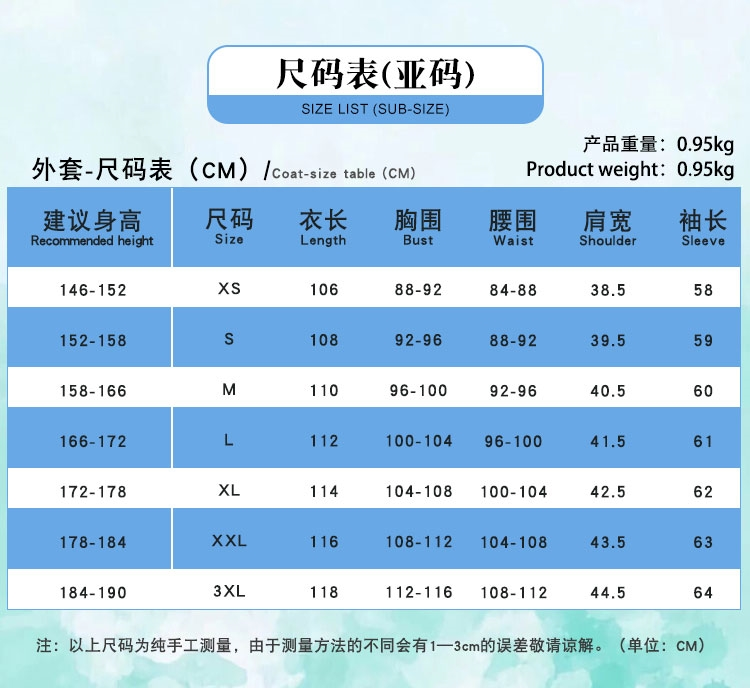 尺码表(亚码)
SIZE LIST (SUB-SIZE)

产品重量：0.95kg
Product weight：0.95kg

外套-尺码表（CM）/Coat-size table (CM)

| 建议身高 Recommended height | 尺码 Size | 衣长 Length | 胸围 Bust | 腰围 Waist | 肩宽 Shoulder | 袖长 Sleeve |
|---|---|---|---|---|---|---|
| 146-152 | XS | 106 | 88-92 | 84-88 | 38.5 | 58 |
| 152-158 | S | 108 | 92-96 | 88-92 | 39.5 | 59 |
| 158-166 | M | 110 | 96-100 | 92-96 | 40.5 | 60 |
| 166-172 | L | 112 | 100-104 | 96-100 | 41.5 | 61 |
| 172-178 | XL | 114 | 104-108 | 100-104 | 42.5 | 62 |
| 178-184 | XXL | 116 | 108-112 | 104-108 | 43.5 | 63 |
| 184-190 | 3XL | 118 | 112-116 | 108-112 | 44.5 | 64 |

注：以上尺码为纯手工测量，由于测量方法的不同会有1—3cm的误差敬请谅解。（单位：CM）